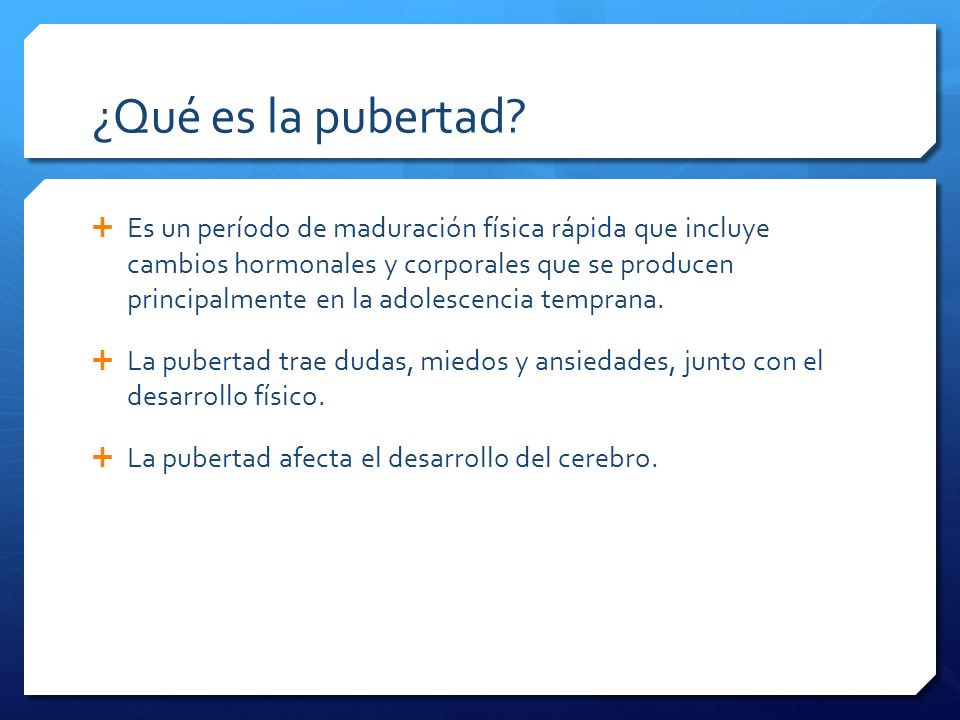 ¿Qué es la pubertad?

+ Es un período de maduración física rápida que incluye cambios hormonales y corporales que se producen principalmente en la adolescencia temprana.

+ La pubertad trae dudas, miedos y ansiedades, junto con el desarrollo físico.

+ La pubertad afecta el desarrollo del cerebro.